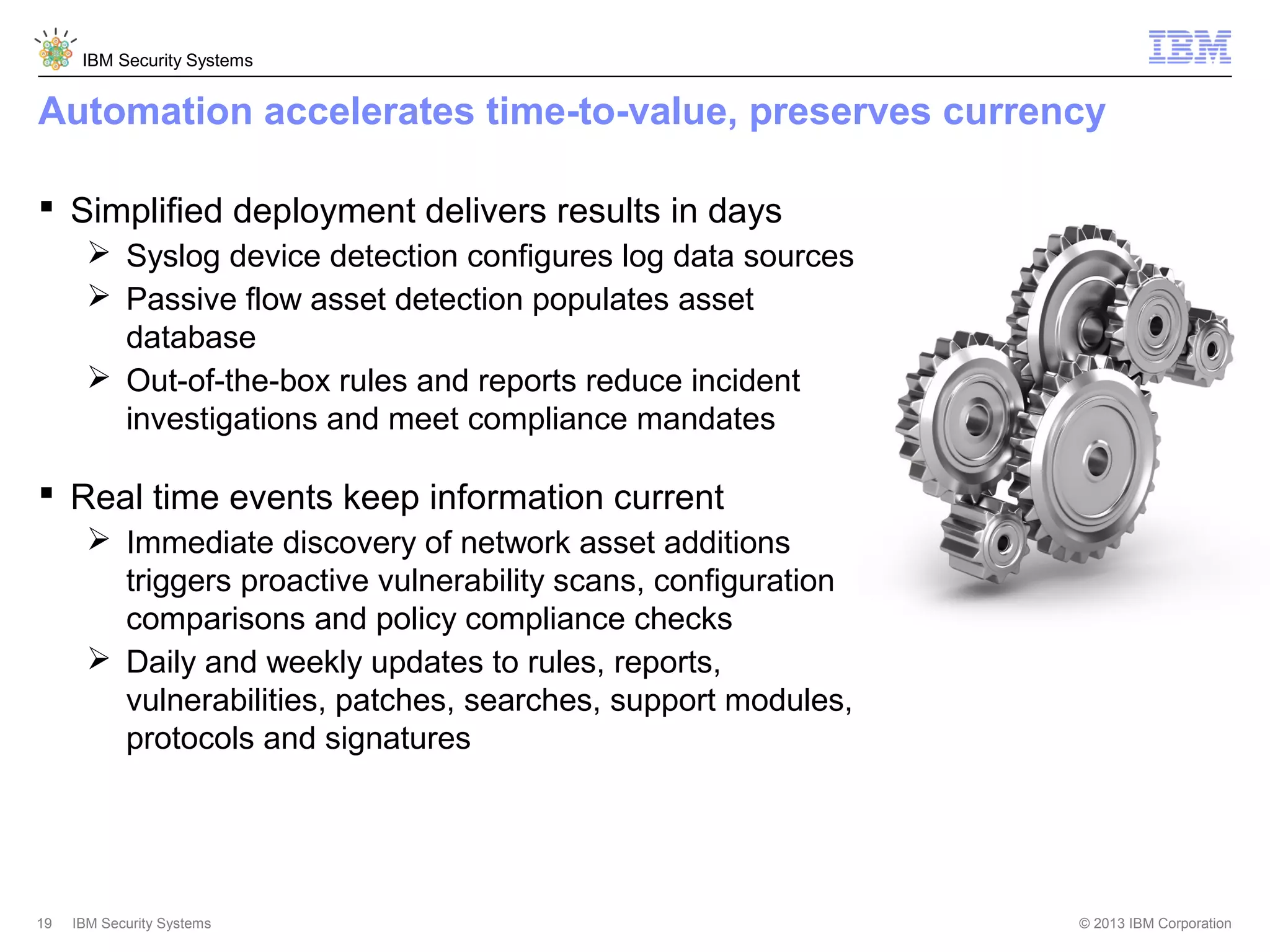 IBM Security Systems

IBM

Automation accelerates time-to-value, preserves currency

▪ Simplified deployment delivers results in days
➢ Syslog device detection configures log data sources
➢ Passive flow asset detection populates asset database
➢ Out-of-the-box rules and reports reduce incident investigations and meet compliance mandates

▪ Real time events keep information current
➢ Immediate discovery of network asset additions triggers proactive vulnerability scans, configuration comparisons and policy compliance checks
➢ Daily and weekly updates to rules, reports, vulnerabilities, patches, searches, support modules, protocols and signatures

19 IBM Security Systems

© 2013 IBM Corporation